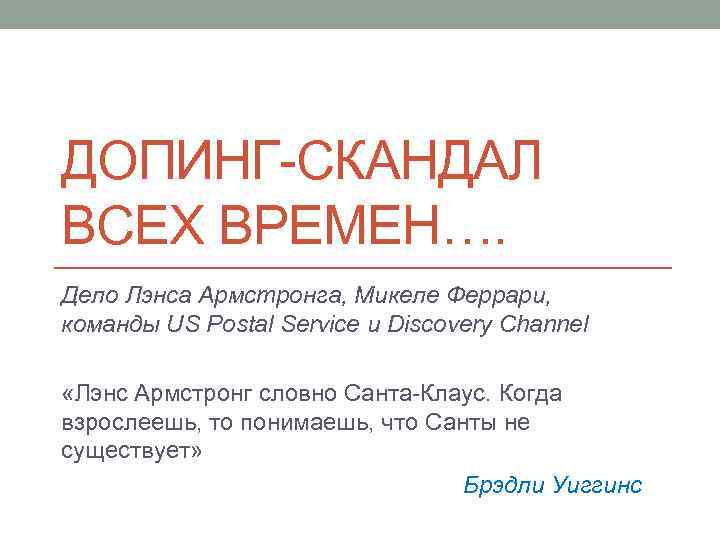 ДОПИНГ-СКАНДАЛ ВСЕХ ВРЕМЕН….

Дело Лэнса Армстронга, Микеле Феррари, команды US Postal Service и Discovery Channel

«Лэнс Армстронг словно Санта-Клаус. Когда взрослеешь, то понимаешь, что Санты не существует»

Брэдли Уиггинс